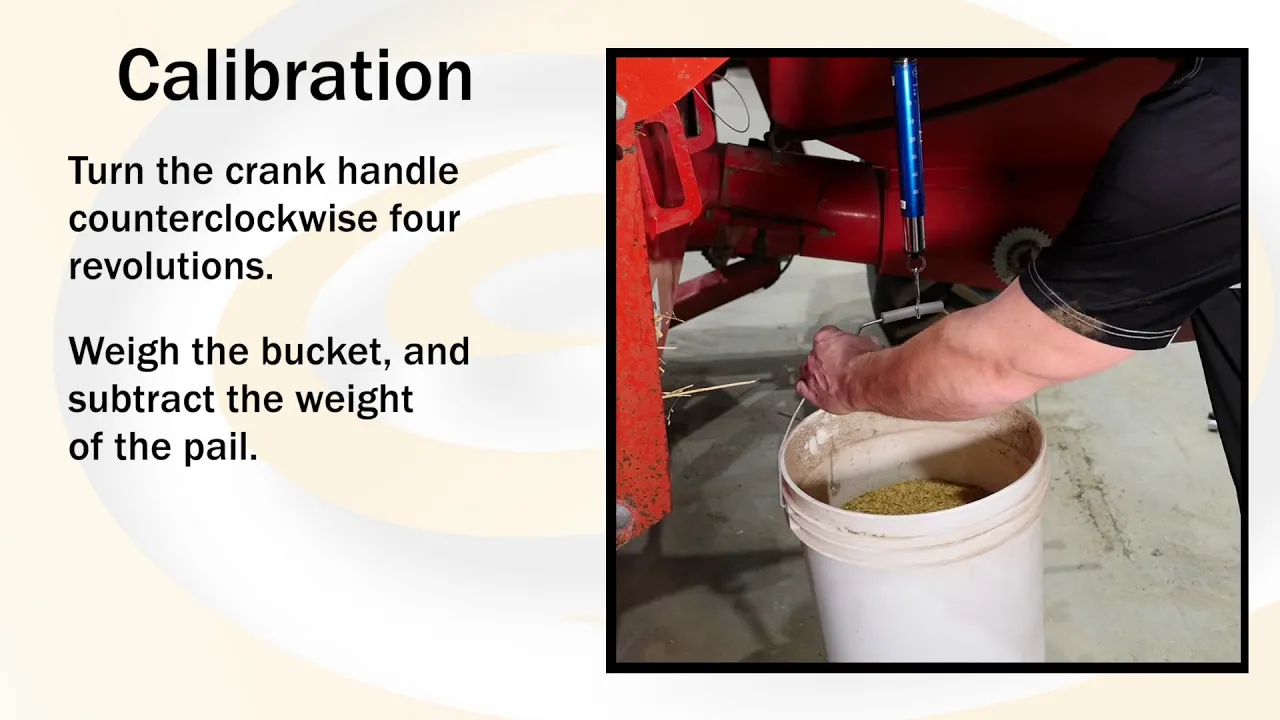 Calibration

Turn the crank handle counterclockwise four revolutions.

Weigh the bucket, and subtract the weight of the pail.